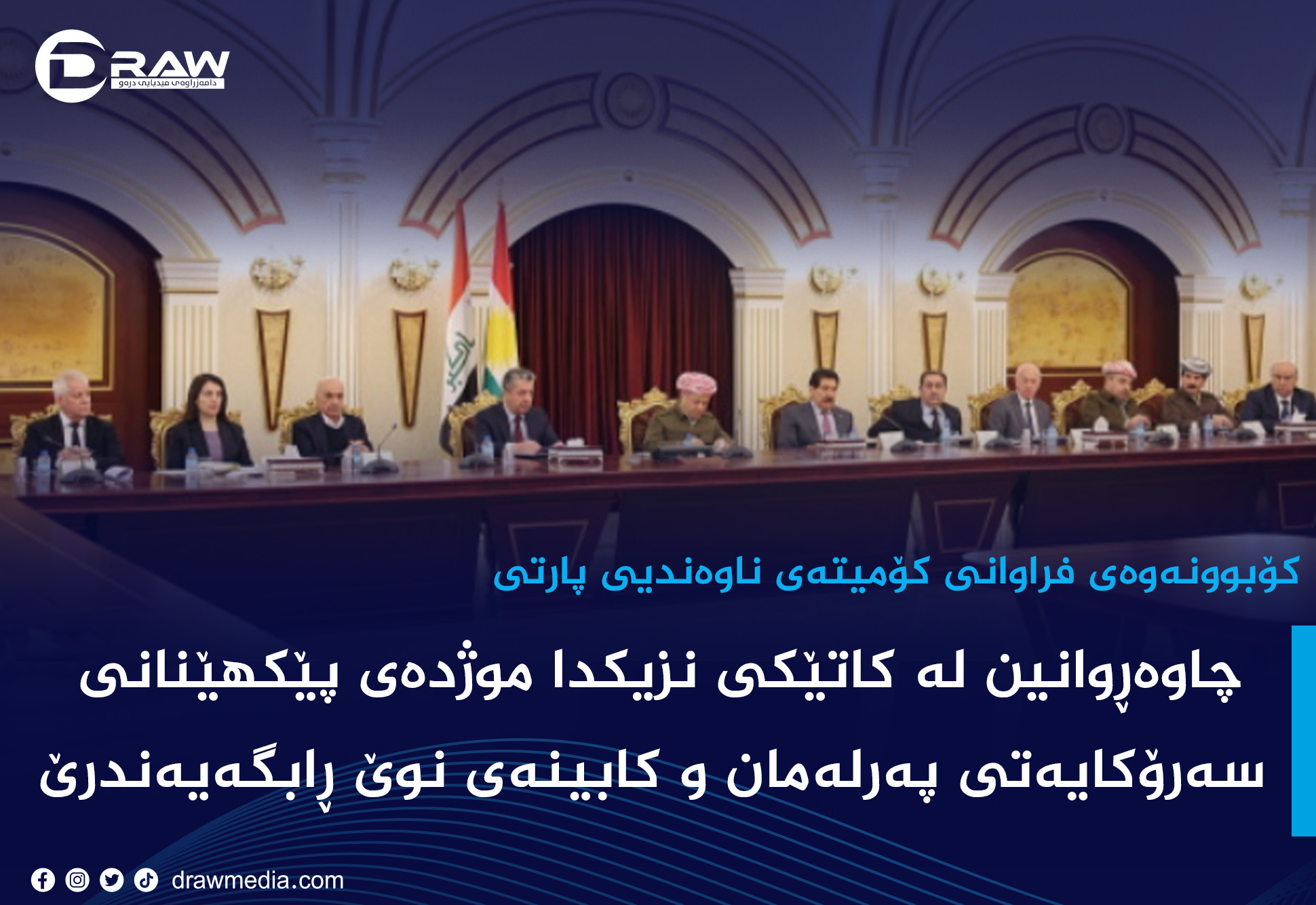 DRAW
دامەزراوەی میدیایی درەو

کۆبوونەوەی فراوانی کۆمیتەی ناوەندیی پارتی

چاوەڕوانین لە کاتێکی نزیکدا موژدەی پێکهێنانی سەرۆکایەتی پەرلەمان و کابینەی نوێ ڕابگەیەندرێ

drawmedia.com